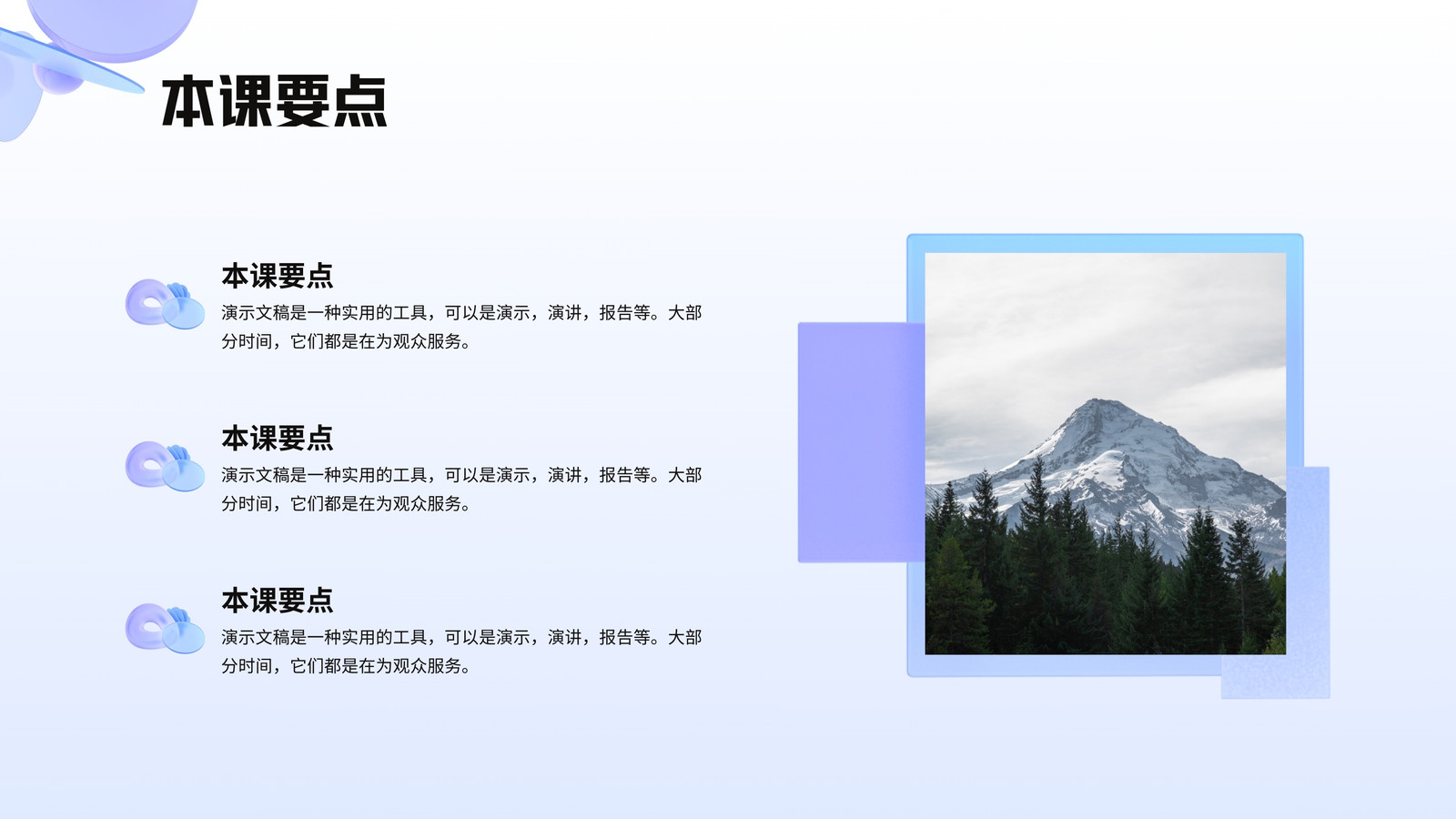 本课要点

本课要点
演示文稿是一种实用的工具，可以是演示，演讲，报告等。大部分时间，它们都是在为观众服务。

本课要点
演示文稿是一种实用的工具，可以是演示，演讲，报告等。大部分时间，它们都是在为观众服务。

本课要点
演示文稿是一种实用的工具，可以是演示，演讲，报告等。大部分时间，它们都是在为观众服务。